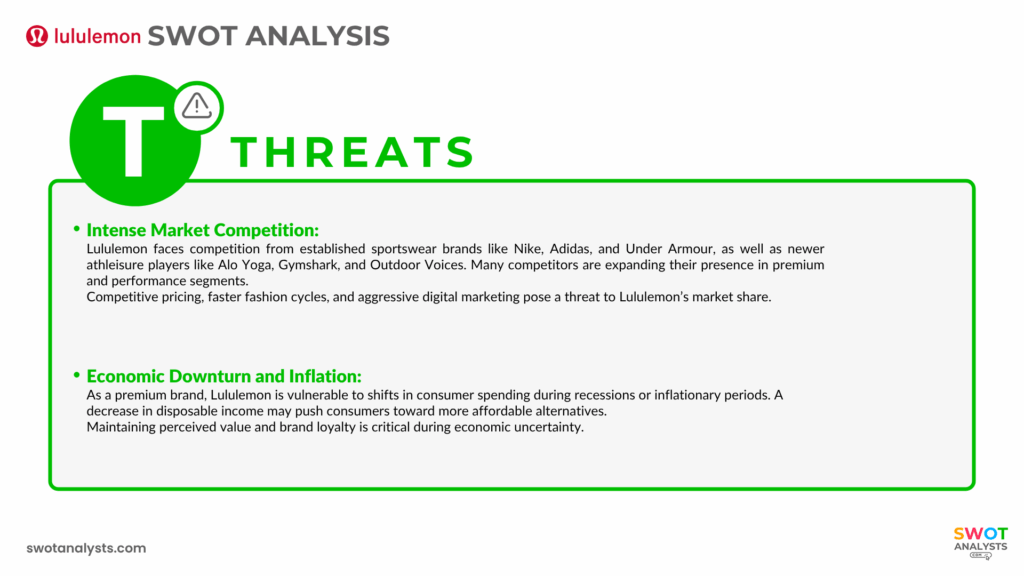 lululemon SWOT ANALYSIS

T

THREATS

• Intense Market Competition:
Lululemon faces competition from established sportswear brands like Nike, Adidas, and Under Armour, as well as newer athleisure players like Alo Yoga, Gymshark, and Outdoor Voices. Many competitors are expanding their presence in premium and performance segments.
Competitive pricing, faster fashion cycles, and aggressive digital marketing pose a threat to Lululemon's market share.

• Economic Downturn and Inflation:
As a premium brand, Lululemon is vulnerable to shifts in consumer spending during recessions or inflationary periods. A decrease in disposable income may push consumers toward more affordable alternatives.
Maintaining perceived value and brand loyalty is critical during economic uncertainty.

swotanalysts.com

SWOT ANALYSTS